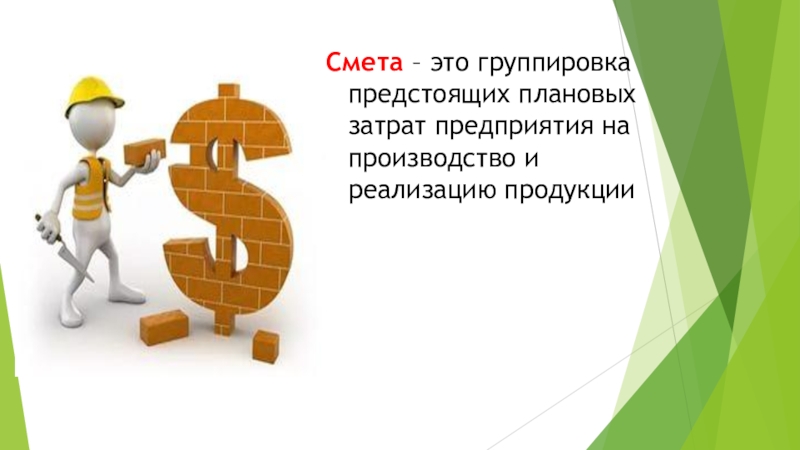 Смета – это группировка предстоящих плановых затрат предприятия на производство и реализацию продукции